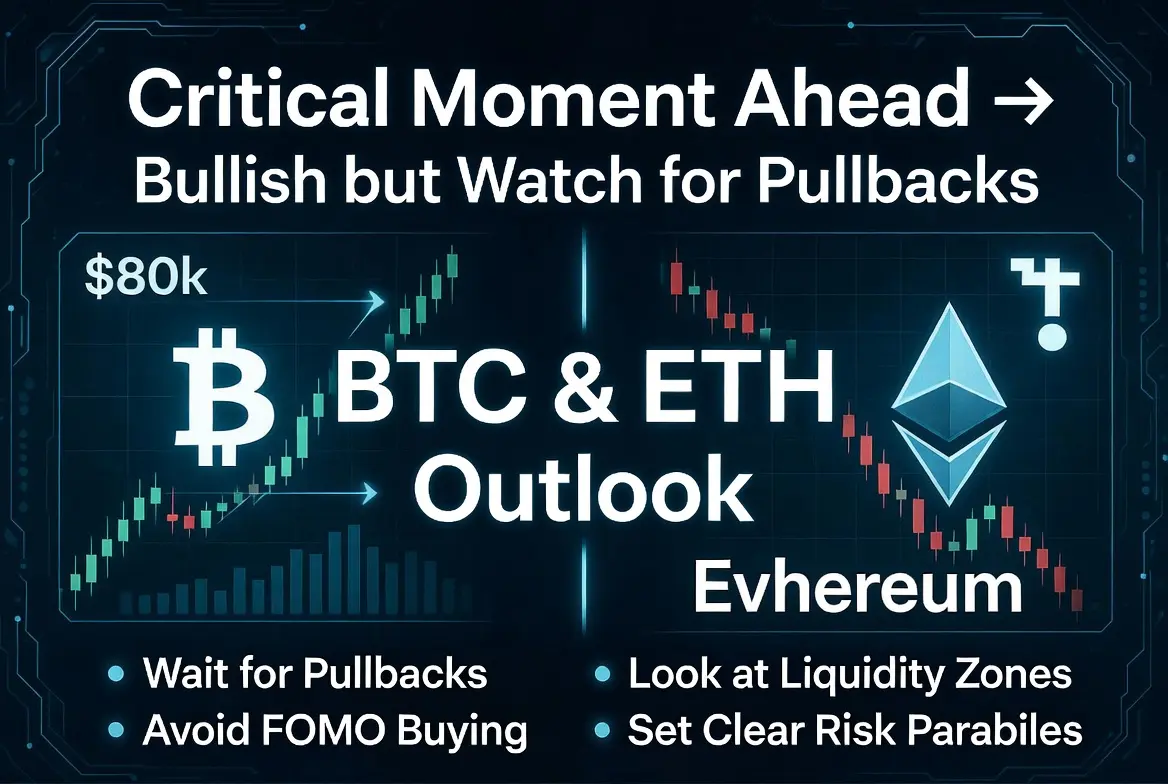 Critical Moment Ahead →
Bullish but Watch for Pullbacks

$80k

BTC & ETH
Outlook

Evhereum

• Wait for Pullbacks
• Avoid FOMO Buying
• Look at Liquidity Zones
• Set Clear Risk Parabiles